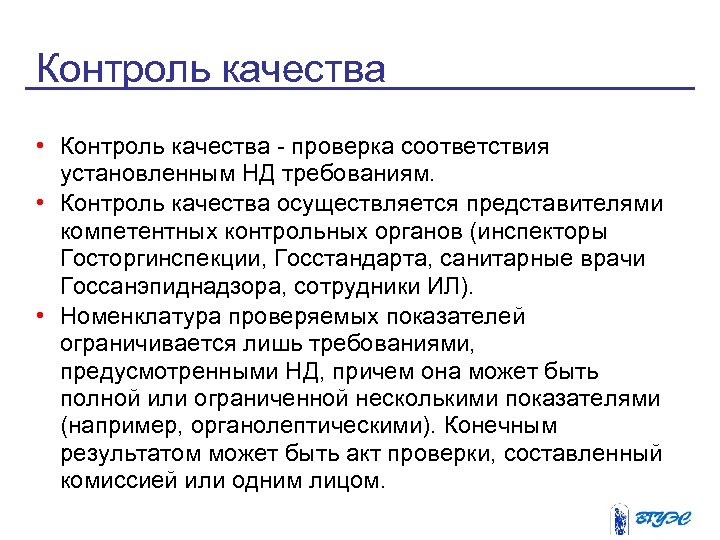 Контроль качества

• Контроль качества - проверка соответствия установленным НД требованиям.
• Контроль качества осуществляется представителями компетентных контрольных органов (инспекторы Госторгинспекции, Госстандарта, санитарные врачи Госсанэпиднадзора, сотрудники ИЛ).
• Номенклатура проверяемых показателей ограничивается лишь требованиями, предусмотренными НД, причем она может быть полной или ограниченной несколькими показателями (например, органолептическими). Конечным результатом может быть акт проверки, составленный комиссией или одним лицом.

ВГУЭС